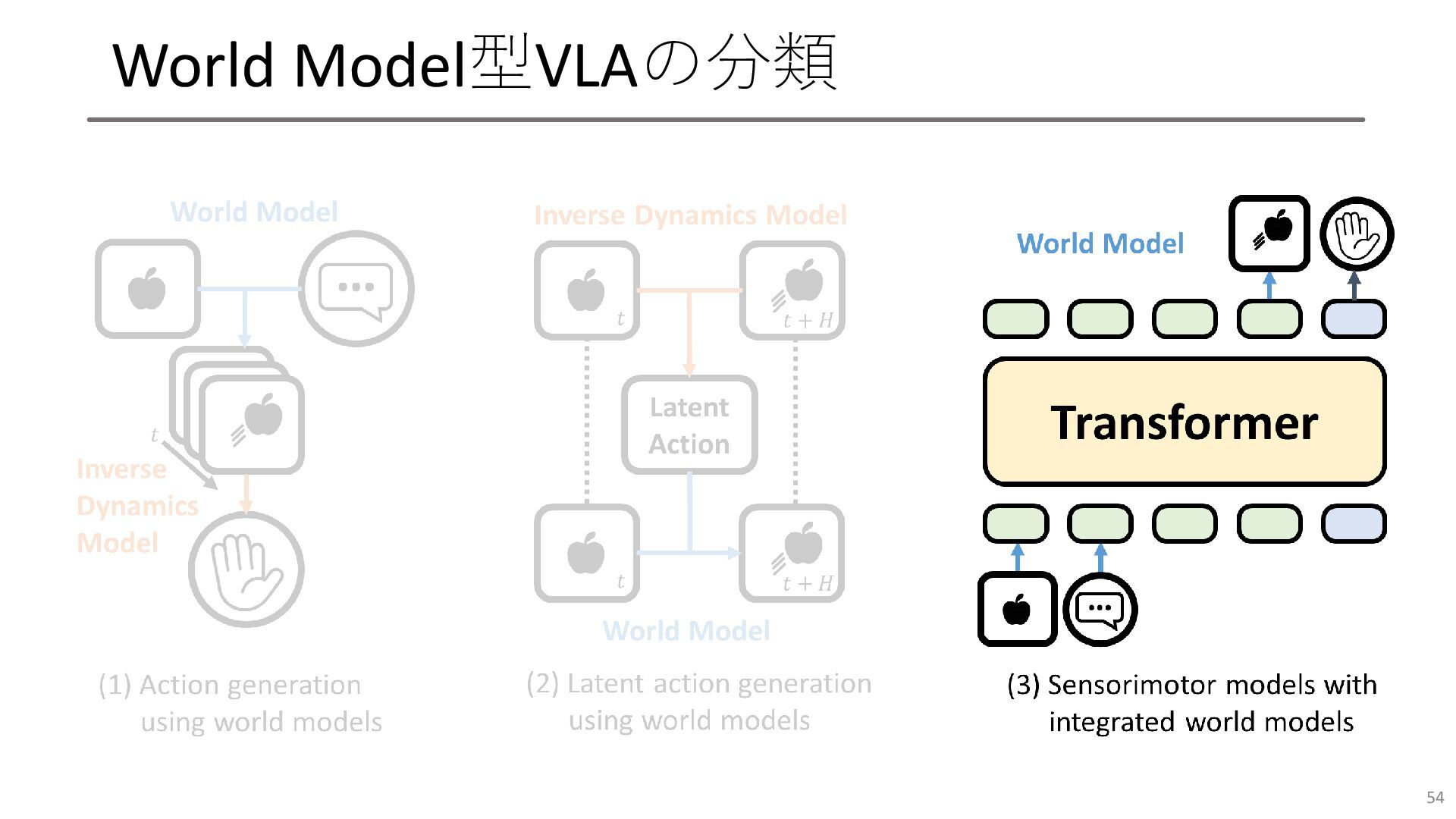 World Model型VLAの分類

World Model

$t$

Inverse Dynamics Model

(1) Action generation using world models

Inverse Dynamics Model

$t$

$t+H$

Latent Action

$t$

$t+H$

World Model

(2) Latent action generation using world models

World Model

Transformer

(3) Sensorimotor models with integrated world models

54